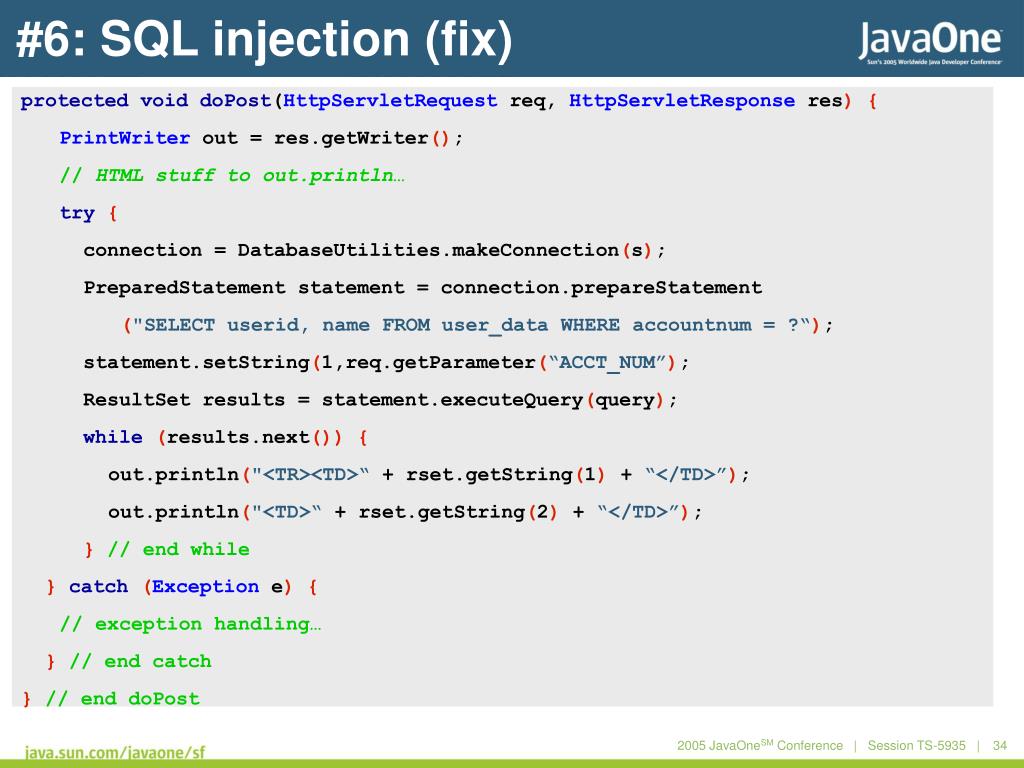 #6: SQL injection (fix)

JavaOne
Sun's 2005 Worldwide Java Developer Conference

protected void doPost(HttpServletRequest req, HttpServletResponse res) {
PrintWriter out = res.getWriter();
// HTML stuff to out.println…
try {
connection = DatabaseUtilities.makeConnection(s);
PreparedStatement statement = connection.prepareStatement
("SELECT userid, name FROM user_data WHERE accountnum = ?“);
statement.setString(1,req.getParameter(“ACCT_NUM”);
ResultSet results = statement.executeQuery(query);
while (results.next()) {
out.println("<TR><TD>“ + rset.getString(1) + “</TD>”);
out.println("<TD>“ + rset.getString(2) + “</TD>”);
} // end while
} catch (Exception e) {
// exception handling…
} // end catch
} // end doPost

java.sun.com/javaone/sf

2005 JavaOne$^{SM}$ Conference | Session TS-5935 | 34